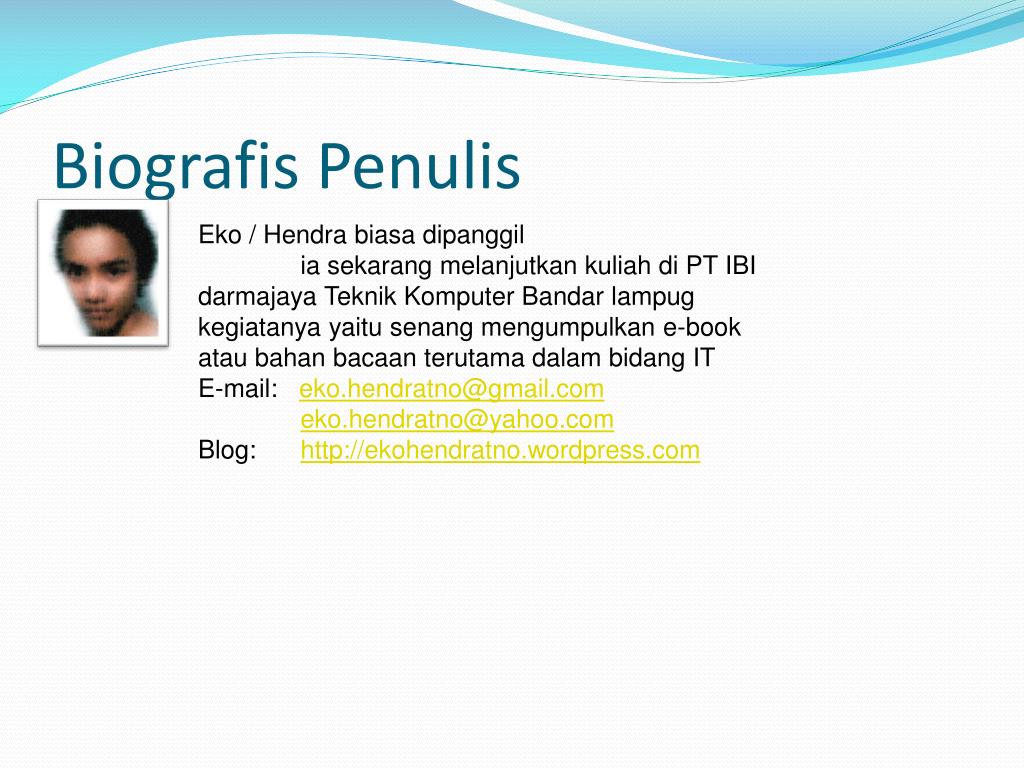 Biografis Penulis

Eko / Hendra biasa dipanggil
ia sekarang melanjutkan kuliah di PT IBI darmajaya Teknik Komputer Bandar lampug kegiatanya yaitu senang mengumpulkan e-book atau bahan bacaan terutama dalam bidang IT
E-mail: eko.hendratno@gmail.com
eko.hendratno@yahoo.com
Blog: http://ekohendratno.wordpress.com